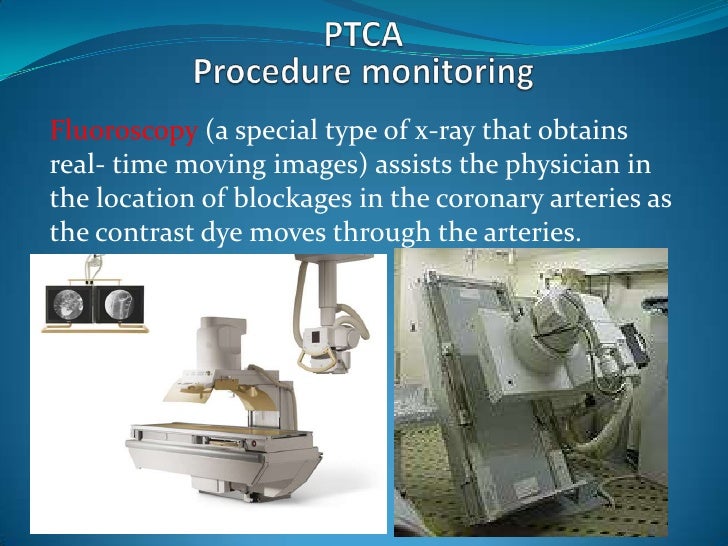 PTCA
Procedure monitoring

Fluoroscopy (a special type of x-ray that obtains real- time moving images) assists the physician in the location of blockages in the coronary arteries as the contrast dye moves through the arteries.